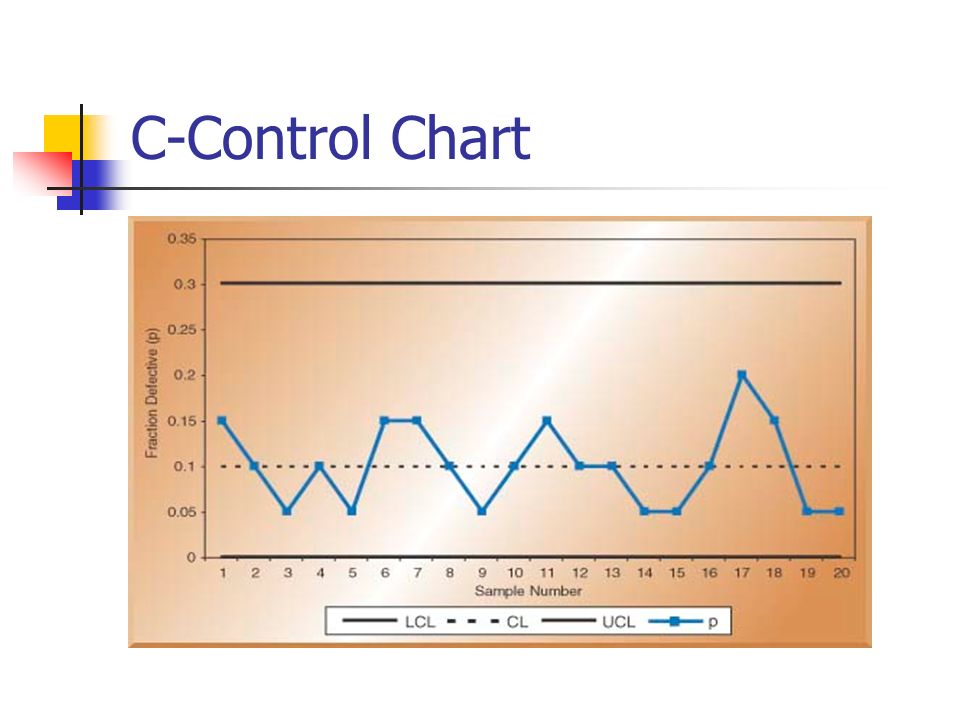 C-Control Chart

0.35
0.3
0.25
0.2
0.15
0.1
0.05
0

Fraction Defective (p)

1 2 3 4 5 6 7 8 9 10 11 12 13 14 15 16 17 18 19 20

Sample Number

LCL CL UCL p